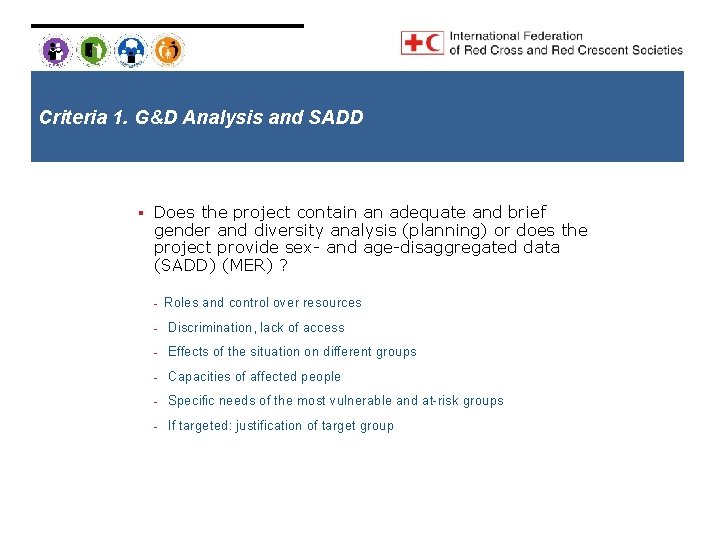 International Federation
of Red Cross and Red Crescent Societies

Criteria 1. G&D Analysis and SADD

▪ Does the project contain an adequate and brief gender and diversity analysis (planning) or does the project provide sex- and age-disaggregated data (SADD) (MER) ?

- Roles and control over resources
- Discrimination, lack of access
- Effects of the situation on different groups
- Capacities of affected people
- Specific needs of the most vulnerable and at-risk groups
- If targeted: justification of target group